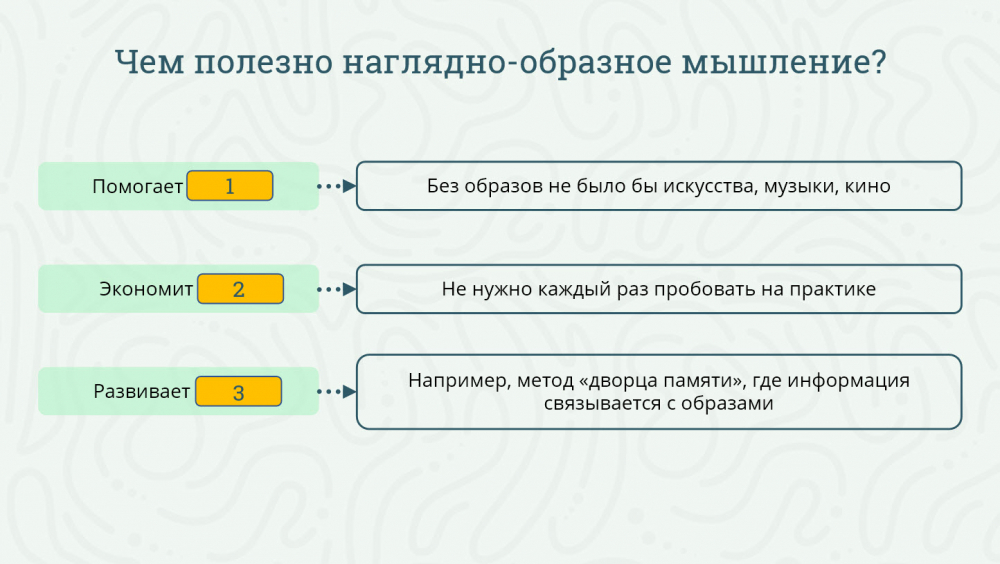 Чем полезно наглядно-образное мышление?

Помогает 1

Без образов не было бы искусства, музыки, кино

Экономит 2

Не нужно каждый раз пробовать на практике

Развивает 3

Например, метод «дворца памяти», где информация связывается с образами